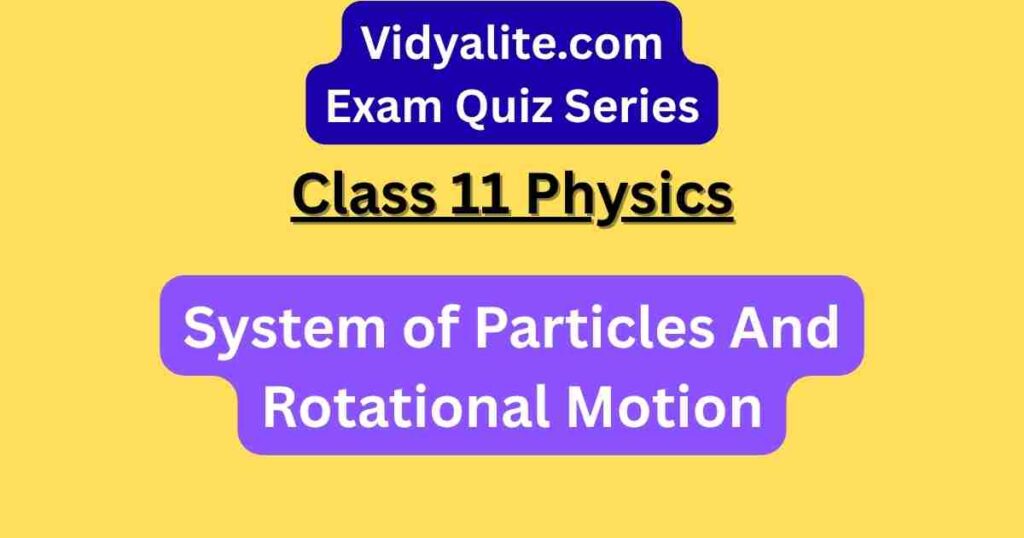 Vidyalite.com
Exam Quiz Series

Class 11 Physics

System of Particles And Rotational Motion